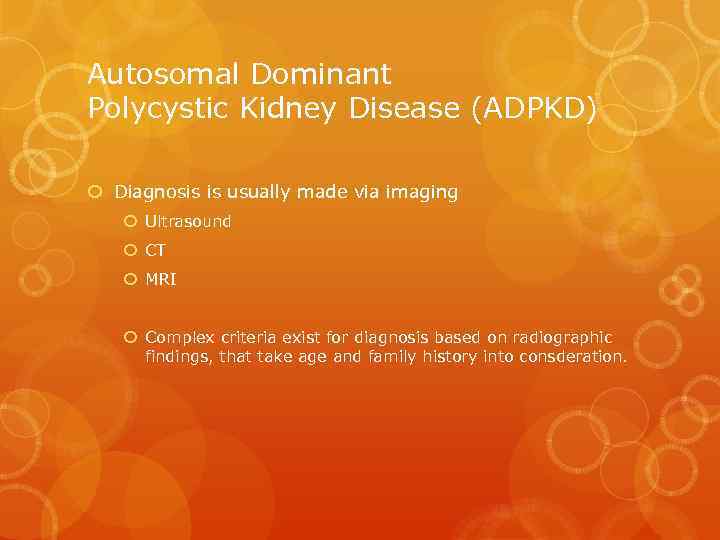 Autosomal Dominant
Polycystic Kidney Disease (ADPKD)

Diagnosis is usually made via imaging

Ultrasound

CT

MRI

Complex criteria exist for diagnosis based on radiographic findings, that take age and family history into consderation.